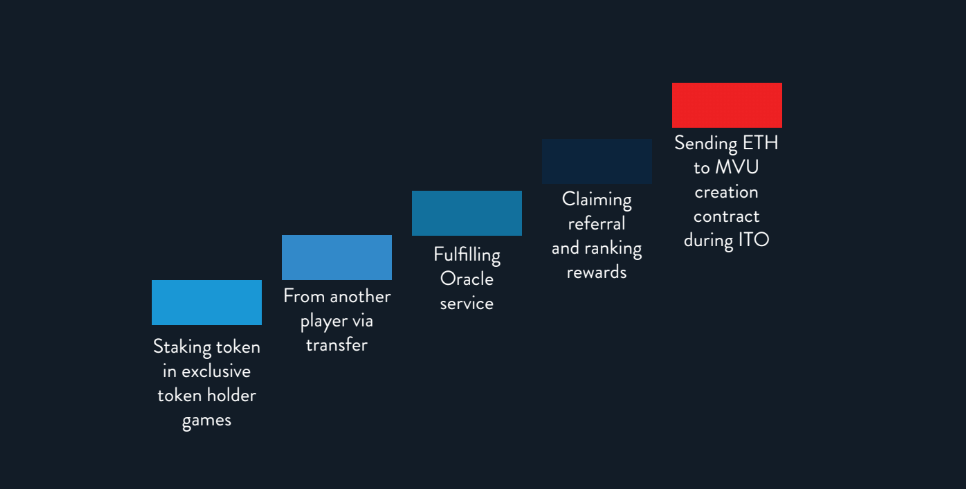 Staking token in exclusive token holder games

From another player via transfer

Fulfilling Oracle service

Claiming referral and ranking rewards

Sending ETH to MVU creation contract during ITO